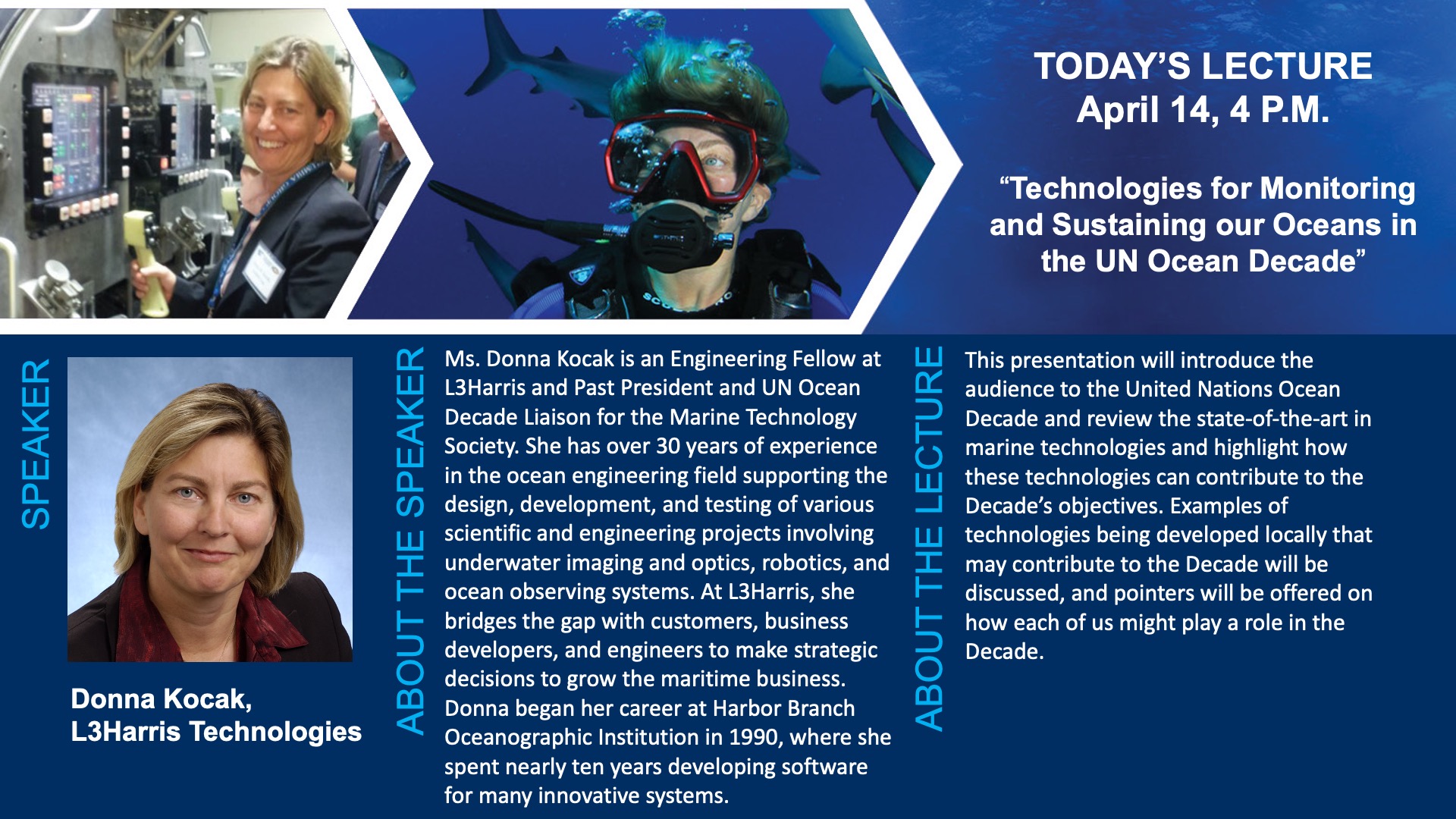 TODAY'S LECTURE
April 14, 4 P.M.

"Technologies for Monitoring and Sustaining our Oceans in the UN Ocean Decade"

SPEAKER

Donna Kocak,
L3Harris Technologies

ABOUT THE SPEAKER

Ms. Donna Kocak is an Engineering Fellow at L3Harris and Past President and UN Ocean Decade Liaison for the Marine Technology Society. She has over 30 years of experience in the ocean engineering field supporting the design, development, and testing of various scientific and engineering projects involving underwater imaging and optics, robotics, and ocean observing systems. At L3Harris, she bridges the gap with customers, business developers, and engineers to make strategic decisions to grow the maritime business. Donna began her career at Harbor Branch Oceanographic Institution in 1990, where she spent nearly ten years developing software for many innovative systems.

ABOUT THE LECTURE

This presentation will introduce the audience to the United Nations Ocean Decade and review the state-of-the-art in marine technologies and highlight how these technologies can contribute to the Decade's objectives. Examples of technologies being developed locally that may contribute to the Decade will be discussed, and pointers will be offered on how each of us might play a role in the Decade.